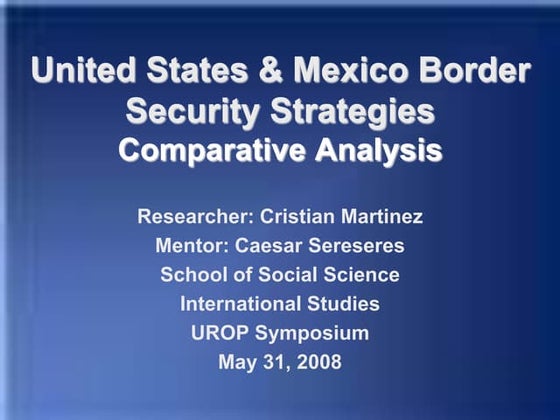 United States & Mexico Border Security Strategies
Comparative Analysis

Researcher: Cristian Martinez
Mentor: Caesar Sereseres
School of Social Science
International Studies
UROP Symposium
May 31, 2008